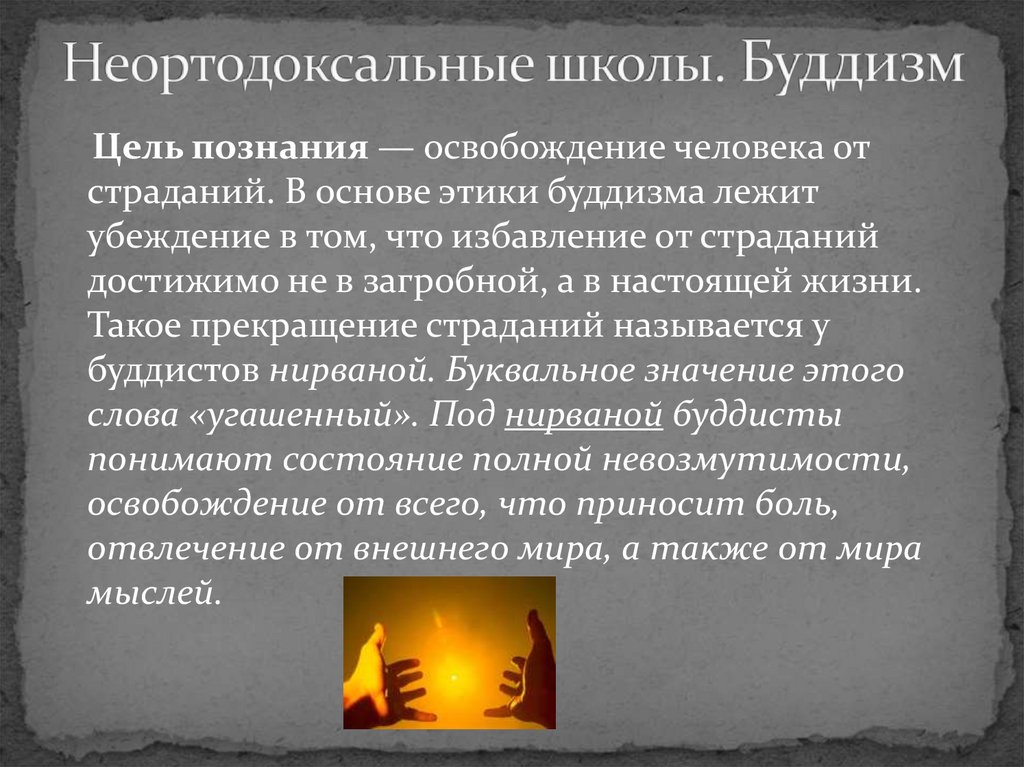 Неортодоксальные школы. Буддизм

Цель познания — освобождение человека от страданий. В основе этики буддизма лежит убеждение в том, что избавление от страданий достижимо не в загробной, а в настоящей жизни. Такое прекращение страданий называется у буддистов нирваной. Буквальное значение этого слова «угашенный». Под нирваной буддисты понимают состояние полной невозмутимости, освобождение от всего, что приносит боль, отвлечение от внешнего мира, а также от мира мыслей.